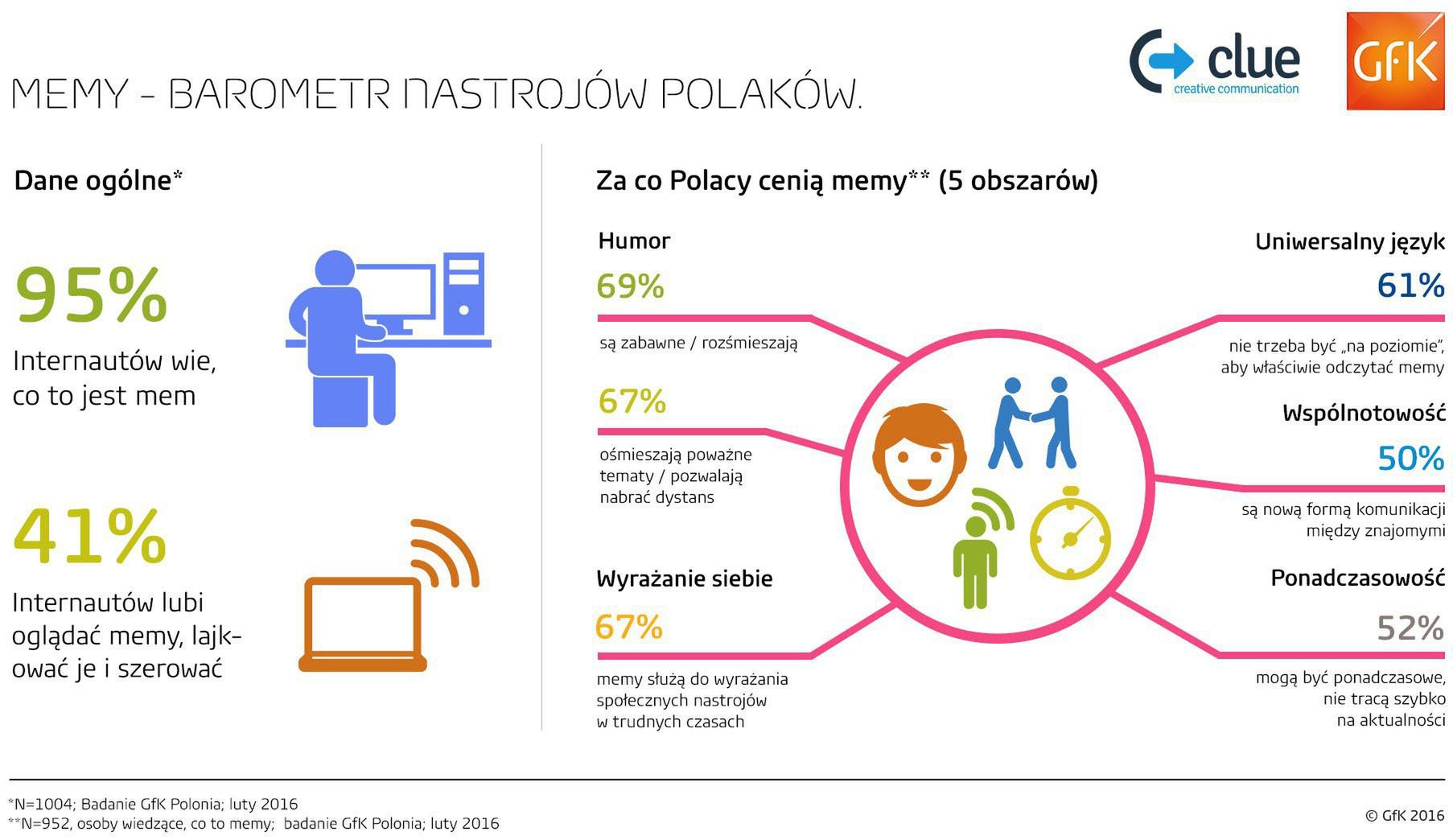 MEMY - BAROMETR NASTROJÓW POLAKÓW.

clue
creative communication

GfK

Dane ogólne*

95%
Internautów wie, co to jest mem

41%
Internautów lubi oglądać memy, lajkować je i szerować

Za co Polacy cenią memy** (5 obszarów)

Humor
69%
są zabawne / rozśmieszają

67%
ośmieszają poważne tematy / pozwalają nabrać dystans

Wyrażanie siebie
67%
memy służą do wyrażania społecznych nastrojów w trudnych czasach

Uniwersalny język
61%
nie trzeba być „na poziomie", aby właściwie odczytać memy

Wspólnotowość
50%
są nową formą komunikacji między znajomymi

Ponadczasowość
52%
mogą być ponadczasowe, nie tracą szybko na aktualności

*N=1004; Badanie GfK Polonia; luty 2016
**N=952, osoby wiedzące, co to memy; badanie GfK Polonia; luty 2016

© GfK 2016